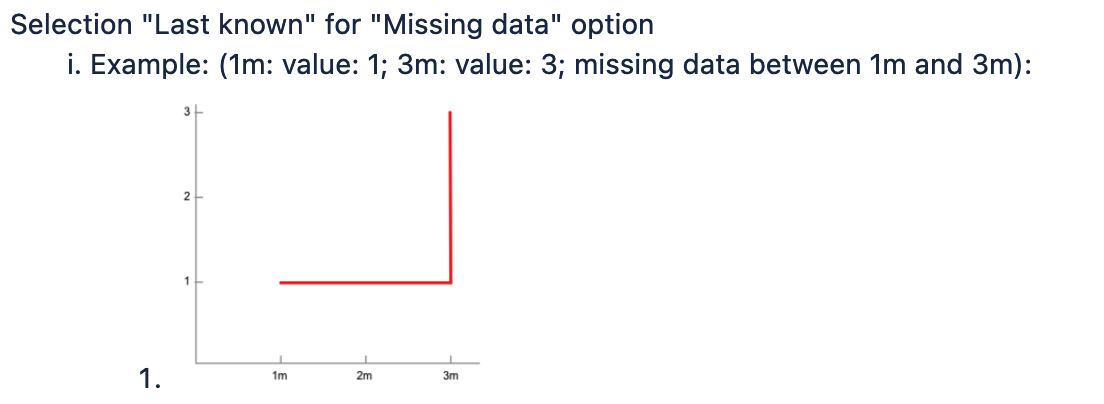 Selection "Last known" for "Missing data" option

i. Example: (1m: value: 1; 3m: value: 3; missing data between 1m and 3m):

3
2
1
1m 2m 3m

1.